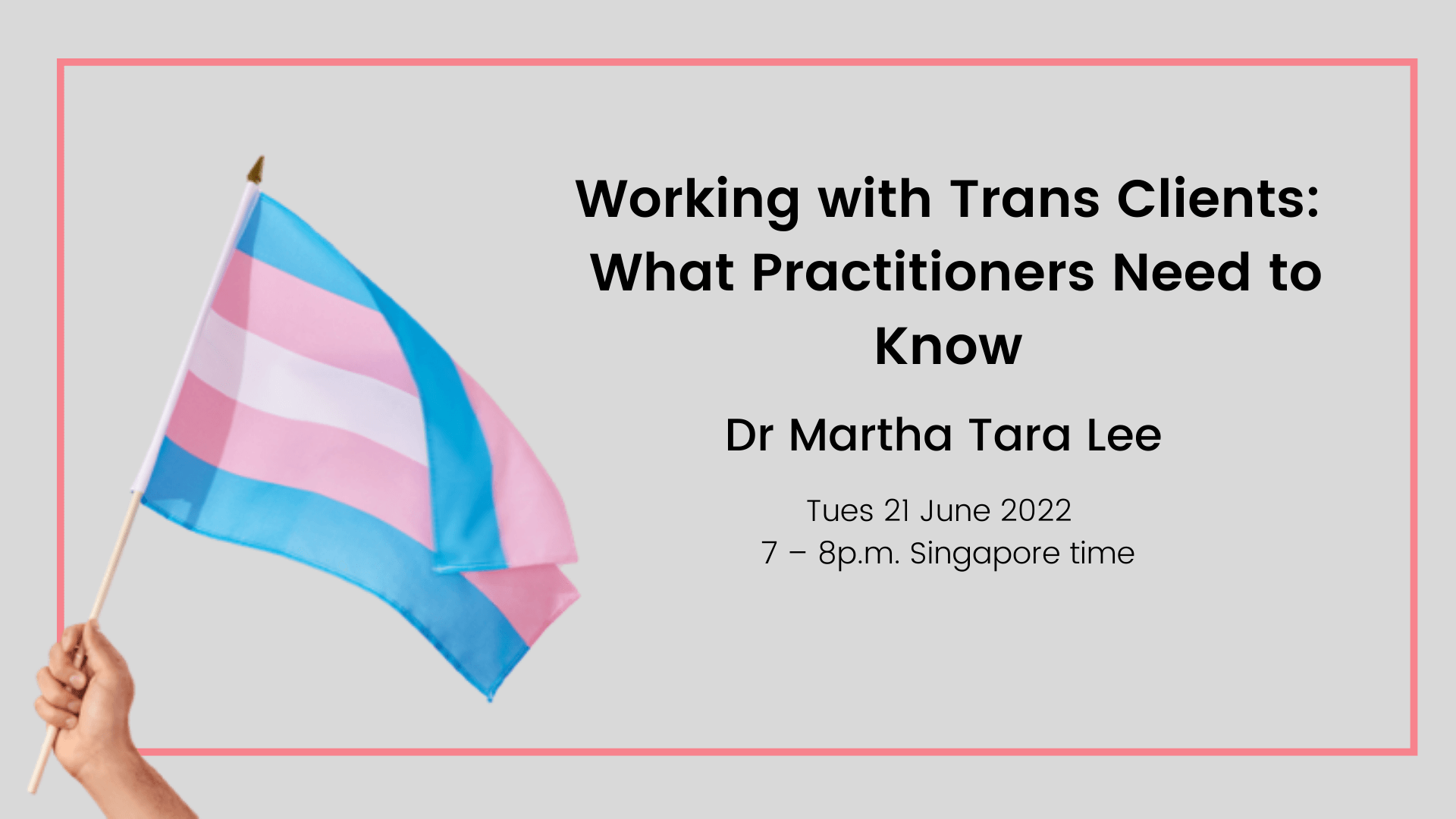 Working with Trans Clients: What Practitioners Need to Know

Dr Martha Tara Lee

Tues 21 June 2022
7 – 8p.m. Singapore time